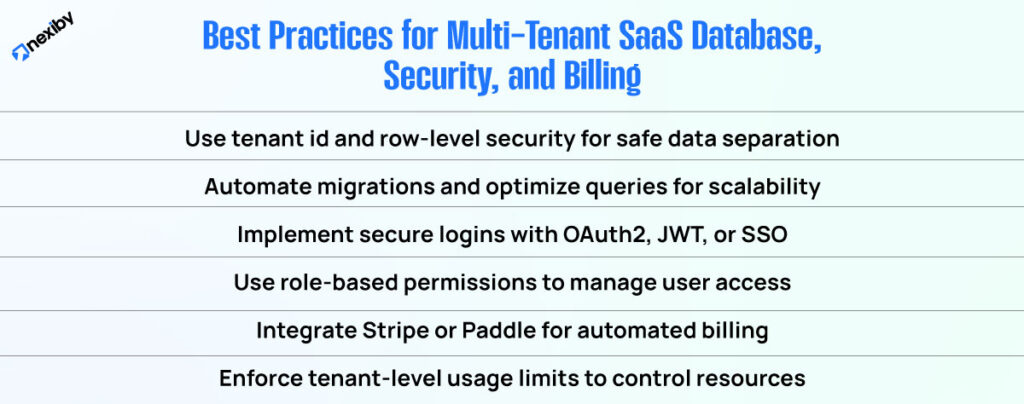 nexiby

Best Practices for Multi-Tenant SaaS Database, Security, and Billing

Use tenant id and row-level security for safe data separation

Automate migrations and optimize queries for scalability

Implement secure logins with OAuth2, JWT, or SSO

Use role-based permissions to manage user access

Integrate Stripe or Paddle for automated billing

Enforce tenant-level usage limits to control resources